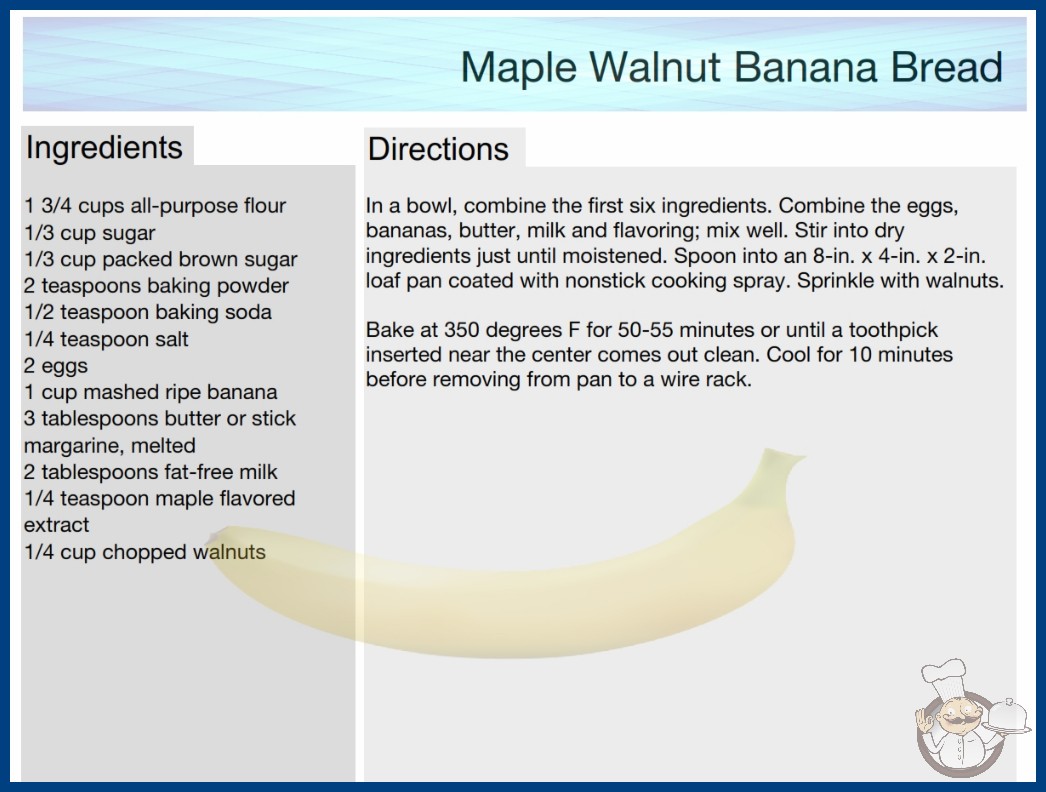 Maple Walnut Banana Bread

Ingredients

1 3/4 cups all-purpose flour
1/3 cup sugar
1/3 cup packed brown sugar
2 teaspoons baking powder
1/2 teaspoon baking soda
1/4 teaspoon salt
2 eggs
1 cup mashed ripe banana
3 tablespoons butter or stick margarine, melted
2 tablespoons fat-free milk
1/4 teaspoon maple flavored extract
1/4 cup chopped walnuts

Directions

In a bowl, combine the first six ingredients. Combine the eggs, bananas, butter, milk and flavoring; mix well. Stir into dry ingredients just until moistened. Spoon into an 8-in. x 4-in. x 2-in. loaf pan coated with nonstick cooking spray. Sprinkle with walnuts.

Bake at 350 degrees F for 50-55 minutes or until a toothpick inserted near the center comes out clean. Cool for 10 minutes before removing from pan to a wire rack.